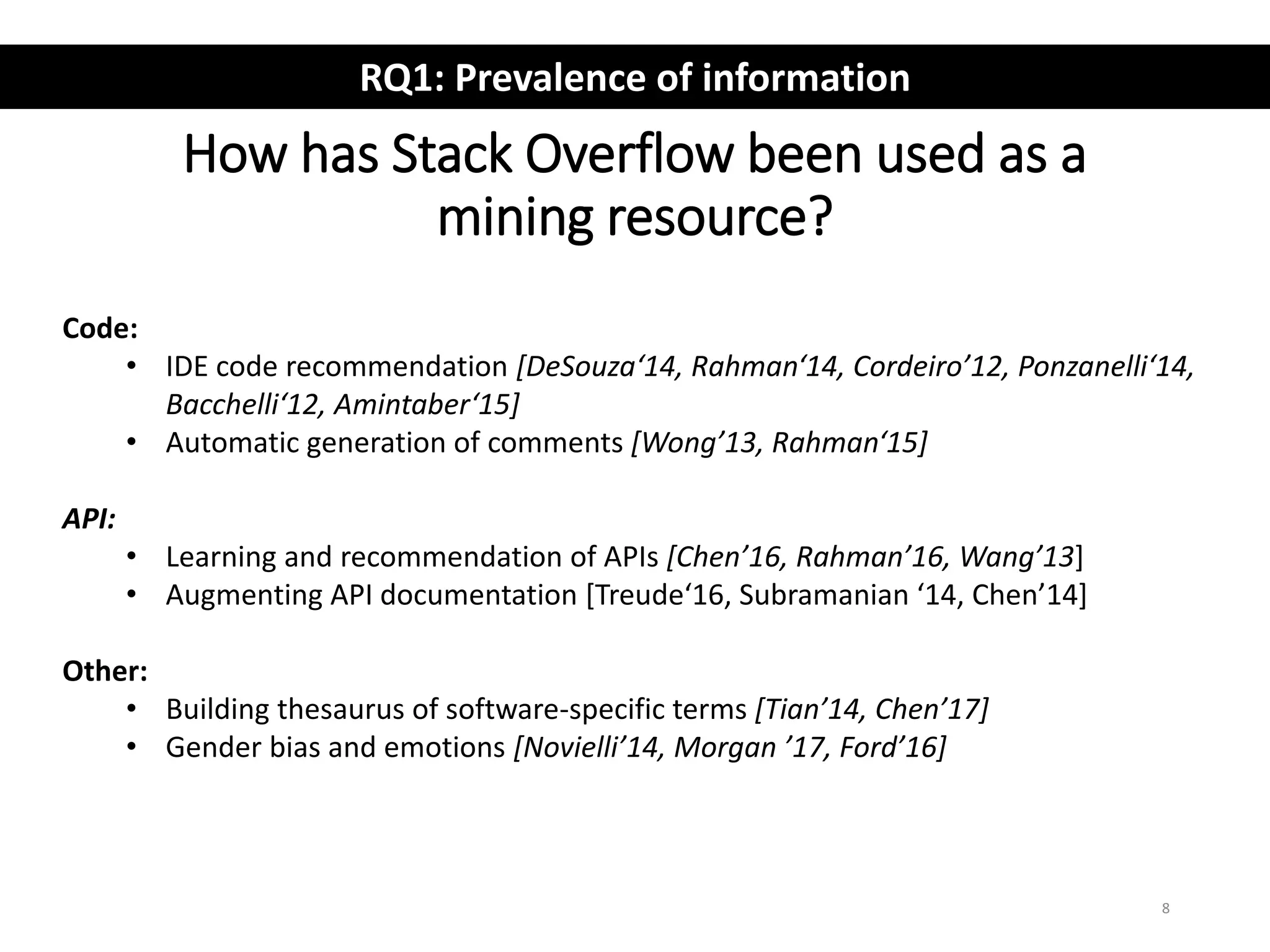 RQ1: Prevalence of information

How has Stack Overflow been used as a mining resource?

Code:
• IDE code recommendation [DeSouza‘14, Rahman‘14, Cordeiro’12, Ponzanelli‘14, Bacchelli‘12, Amintaber‘15]
• Automatic generation of comments [Wong’13, Rahman‘15]

API:
• Learning and recommendation of APIs [Chen’16, Rahman’16, Wang’13]
• Augmenting API documentation [Treude‘16, Subramanian ‘14, Chen’14]

Other:
• Building thesaurus of software-specific terms [Tian’14, Chen’17]
• Gender bias and emotions [Novielli’14, Morgan ’17, Ford’16]

8